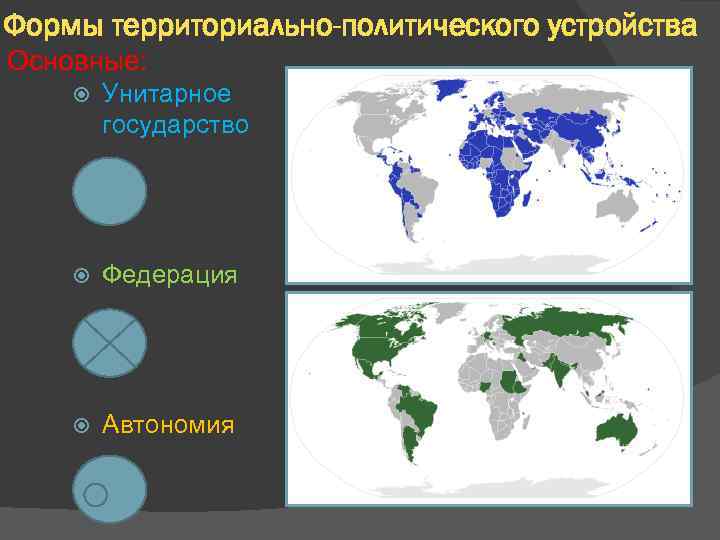 Формы территориально-политического устройства

Основные:

Унитарное государство

Федерация

Автономия